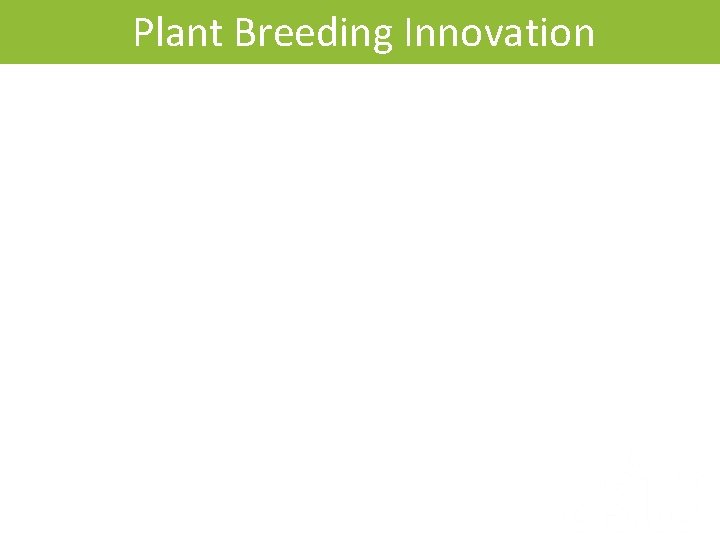 Plant Breeding Innovation